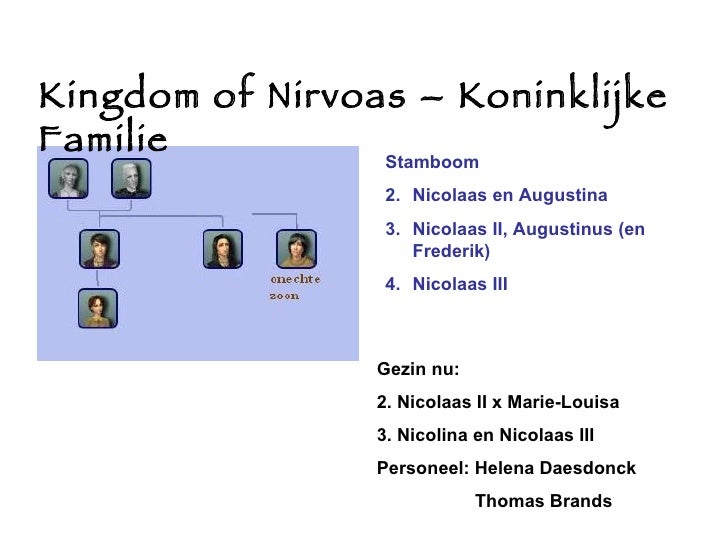 Kingdom of Nirvoas – Koninklijke Familie

onechte zoon

Stamboom

2. Nicolaas en Augustina

3. Nicolaas II, Augustinus (en Frederik)

4. Nicolaas III

Gezin nu:

2. Nicolaas II x Marie-Louisa

3. Nicolina en Nicolaas III

Personeel: Helena Daesdonck

Thomas Brands